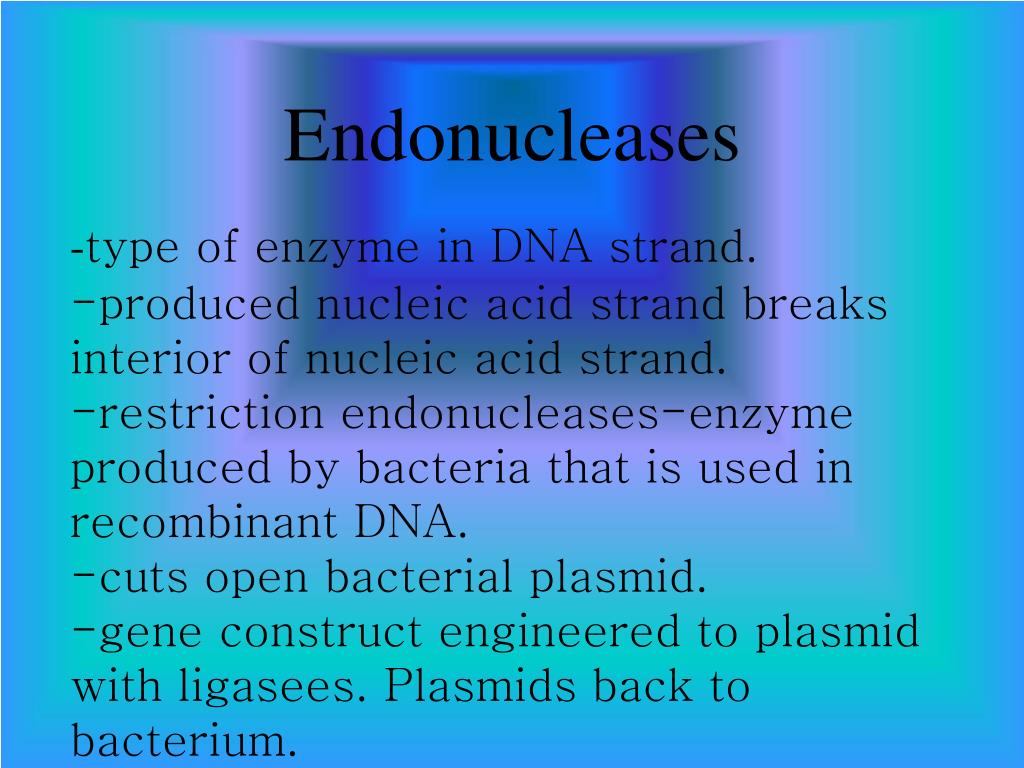 Endonucleases

-type of enzyme in DNA strand.
-produced nucleic acid strand breaks interior of nucleic acid strand.
-restriction endonucleases-enzyme produced by bacteria that is used in recombinant DNA.
-cuts open bacterial plasmid.
-gene construct engineered to plasmid with ligasees. Plasmids back to bacterium.